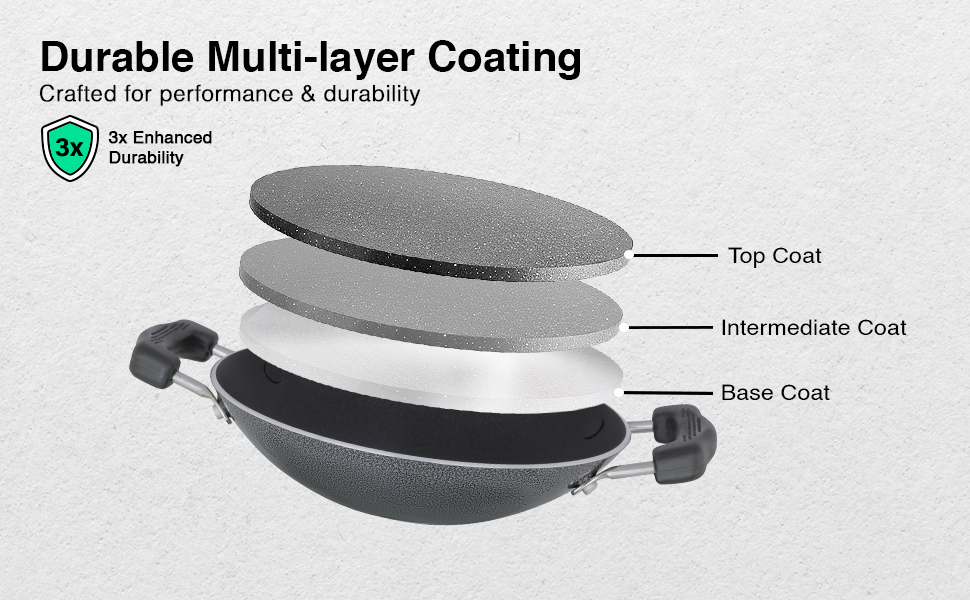 Durable Multi-layer Coating

Crafted for performance & durability

3x

3x Enhanced Durability

Top Coat

Intermediate Coat

Base Coat